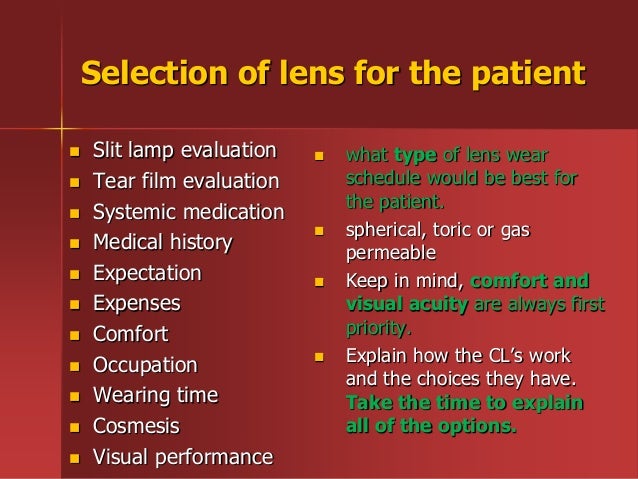 Selection of lens for the patient

- Slit lamp evaluation
- Tear film evaluation
- Systemic medication
- Medical history
- Expectation
- Expenses
- Comfort
- Occupation
- Wearing time
- Cosmesis
- Visual performance

- what type of lens wear schedule would be best for the patient.
- spherical, toric or gas permeable
- Keep in mind, comfort and visual acuity are always first priority.
- Explain how the CL's work and the choices they have. Take the time to explain all of the options.